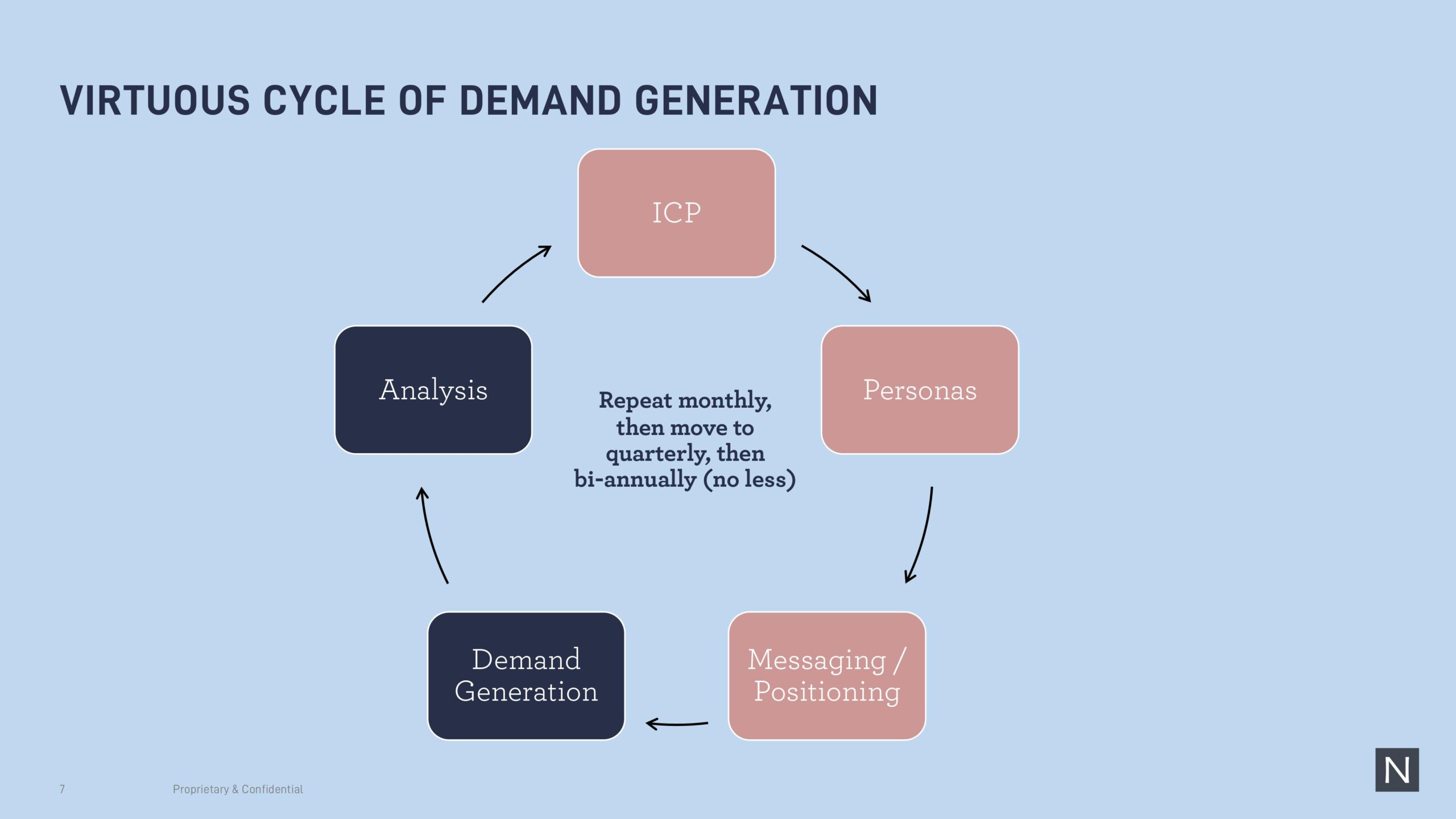 VIRTUOUS CYCLE OF DEMAND GENERATION

ICP

Personas

Messaging / Positioning

Demand Generation

Analysis

Repeat monthly, then move to quarterly, then bi-annually (no less)

7

Proprietary & Confidential

N